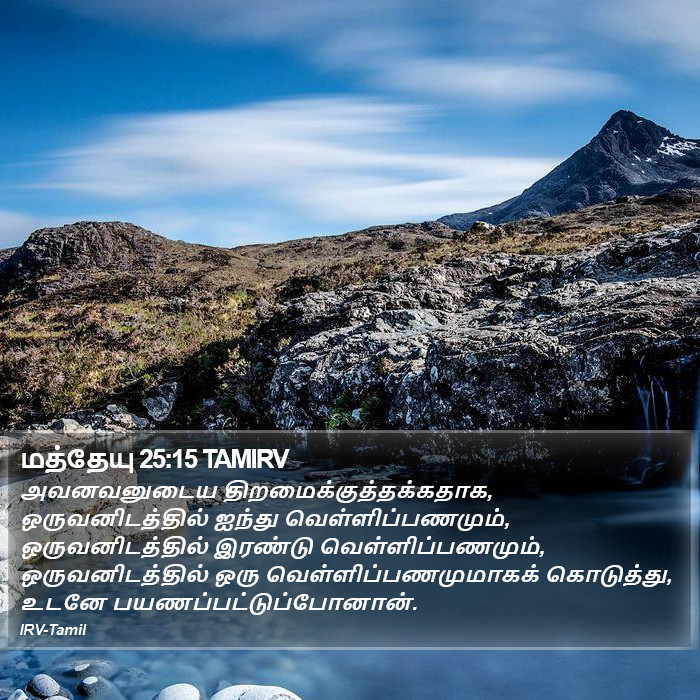 மத்தேயு 25:15 TAMIRV

அவனவனுடைய திறமைக்குத்தக்கதாக, ஒருவனிடத்தில் ஐந்து வெள்ளிப்பணமும், ஒருவனிடத்தில் இரண்டு வெள்ளிப்பணமும், ஒருவனிடத்தில் ஒரு வெள்ளிப்பணமுமாகக் கொடுத்து, உடனே பயணப்பட்டுப்போனான்.

IRV-Tamil